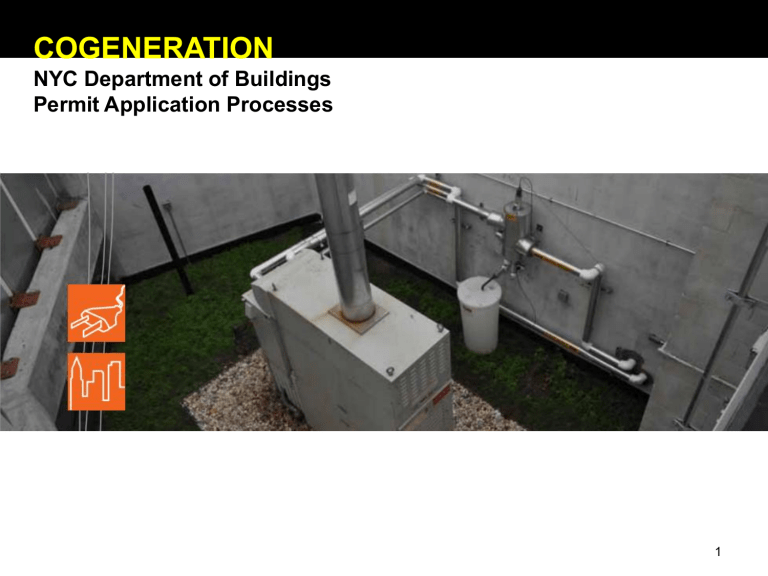 COGENERATION

NYC Department of Buildings
Permit Application Processes

1